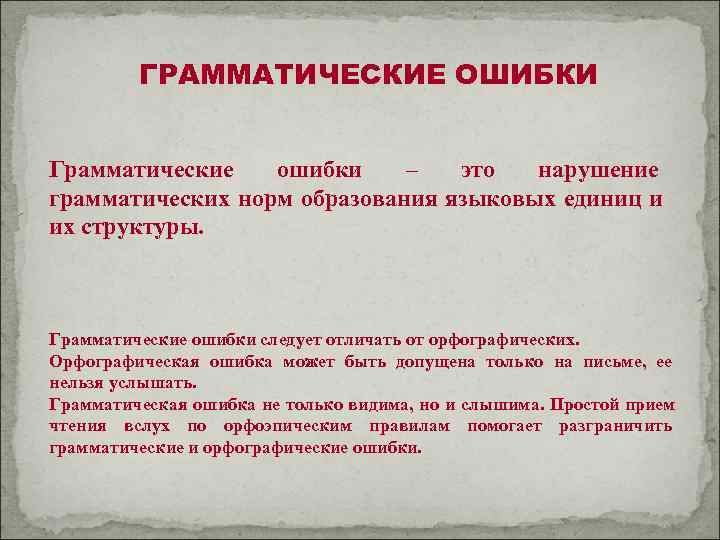 ГРАММАТИЧЕСКИЕ ОШИБКИ

Грамматические ошибки – это нарушение грамматических норм образования языковых единиц и их структуры.

Грамматические ошибки следует отличать от орфографических.
Орфографическая ошибка может быть допущена только на письме, ее нельзя услышать.
Грамматическая ошибка не только видима, но и слышима. Простой прием чтения вслух по орфоэпическим правилам помогает разграничить грамматические и орфографические ошибки.